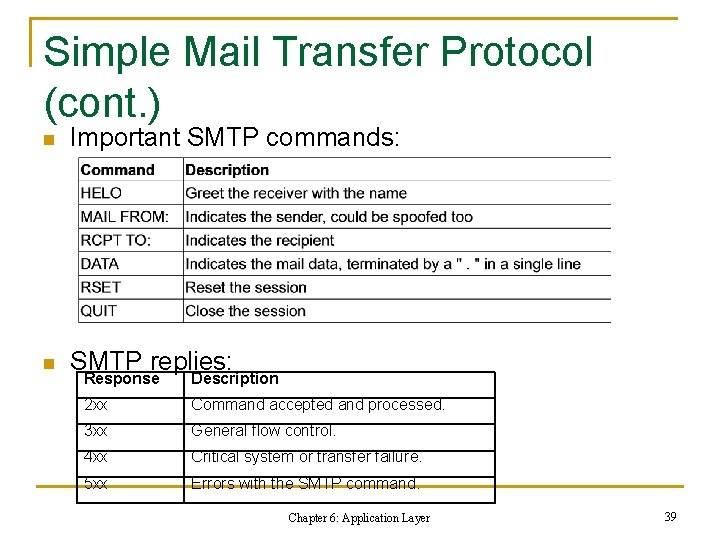 Simple Mail Transfer Protocol (cont.)

Important SMTP commands:

| Command | Description |
|---|---|
| HELO | Greet the receiver with the name |
| MAIL FROM: | Indicates the sender, could be spoofed too |
| RCPT TO: | Indicates the recipient |
| DATA | Indicates the mail data, terminated by a " . " in a single line |
| RSET | Reset the session |
| QUIT | Close the session |

SMTP replies:

| Response | Description |
|---|---|
| 2xx | Command accepted and processed. |
| 3xx | General flow control. |
| 4xx | Critical system or transfer failure. |
| 5xx | Errors with the SMTP command. |

Chapter 6: Application Layer

39